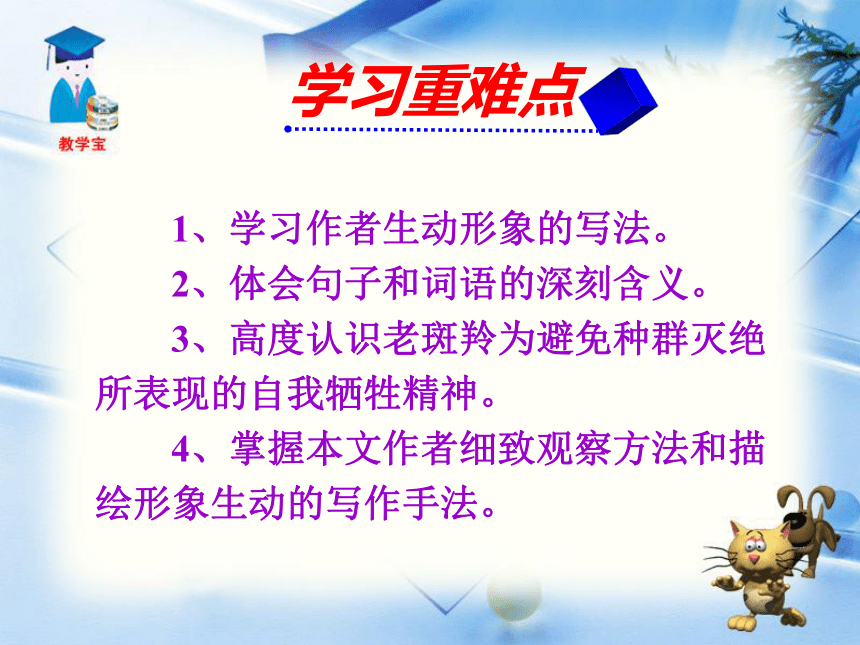 教学宝

学习重难点

1、学习作者生动形象的写法。

2、体会句子和词语的深刻含义。

3、高度认识老斑羚为避免种群灭绝所表现的自我牺牲精神。

4、掌握本文作者细致观察方法和描绘形象生动的写作手法。